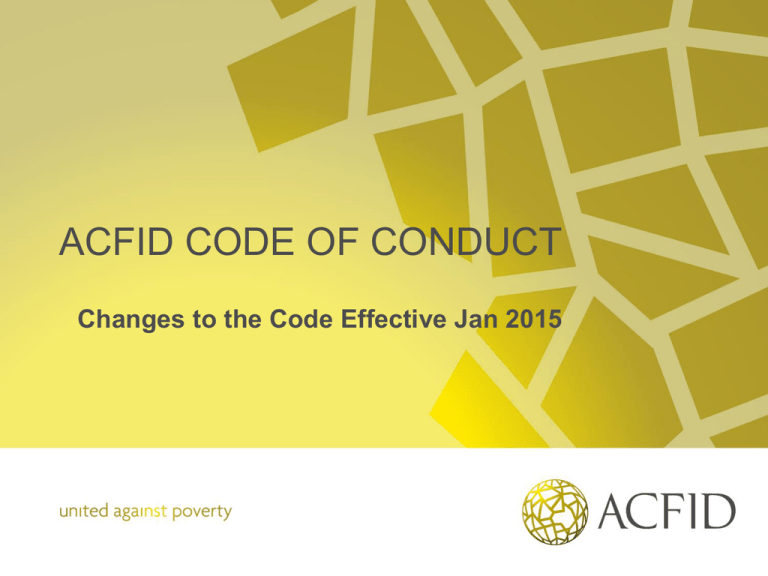 ACFID CODE OF CONDUCT

Changes to the Code Effective Jan 2015

united against poverty

ACFID